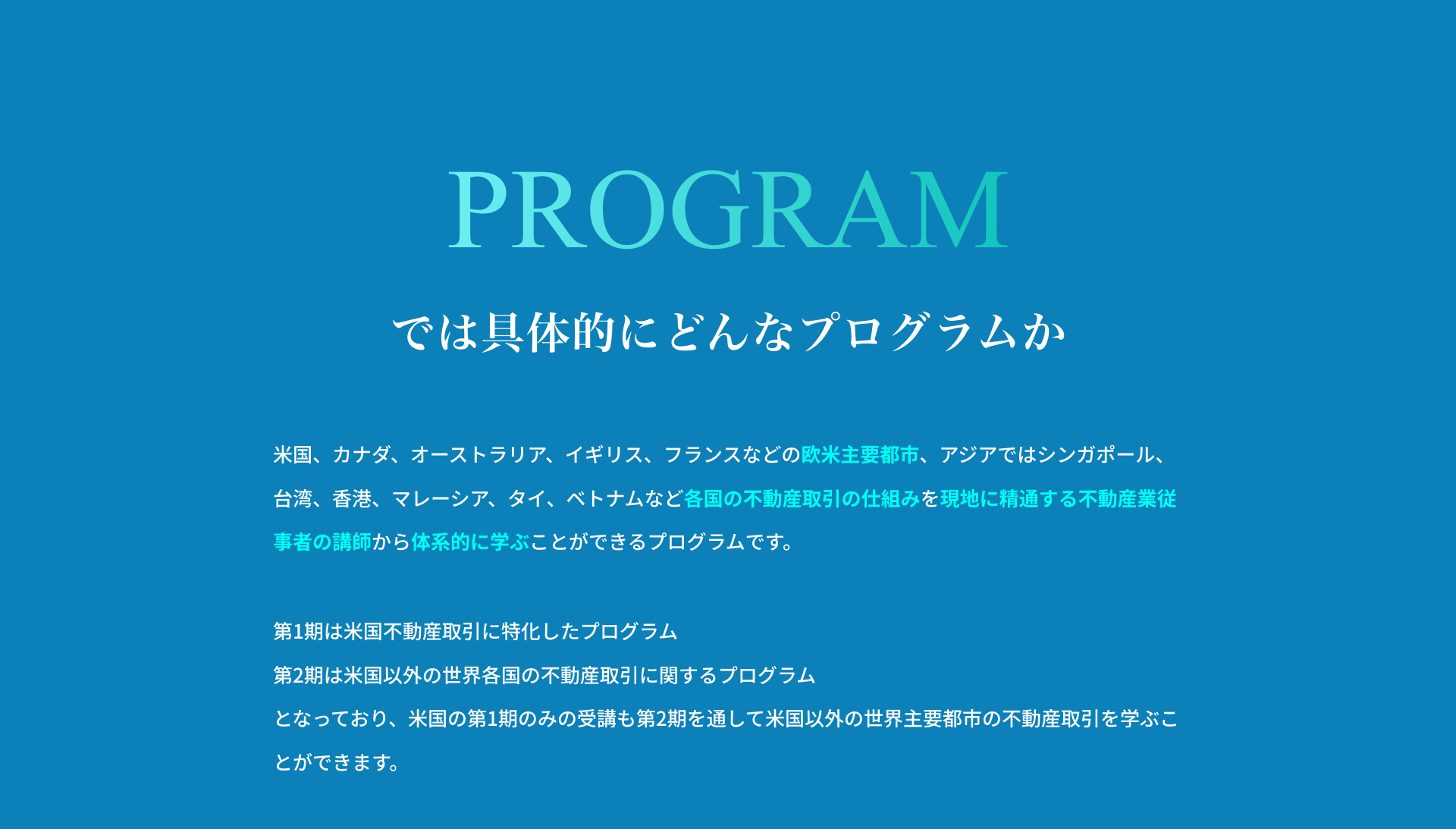 PROGRAM

では具体的にどんなプログラムか

米国、カナダ、オーストラリア、イギリス、フランスなどの欧米主要都市、アジアではシンガポール、台湾、香港、マレーシア、タイ、ベトナムなど各国の不動産取引の仕組みを現地に精通する不動産業従事者の講師から体系的に学ぶことができるプログラムです。

第1期は米国不動産取引に特化したプログラム
第2期は米国以外の世界各国の不動産取引に関するプログラム
となっており、米国の第1期のみの受講も第2期を通して米国以外の世界主要都市の不動産取引を学ぶことができます。